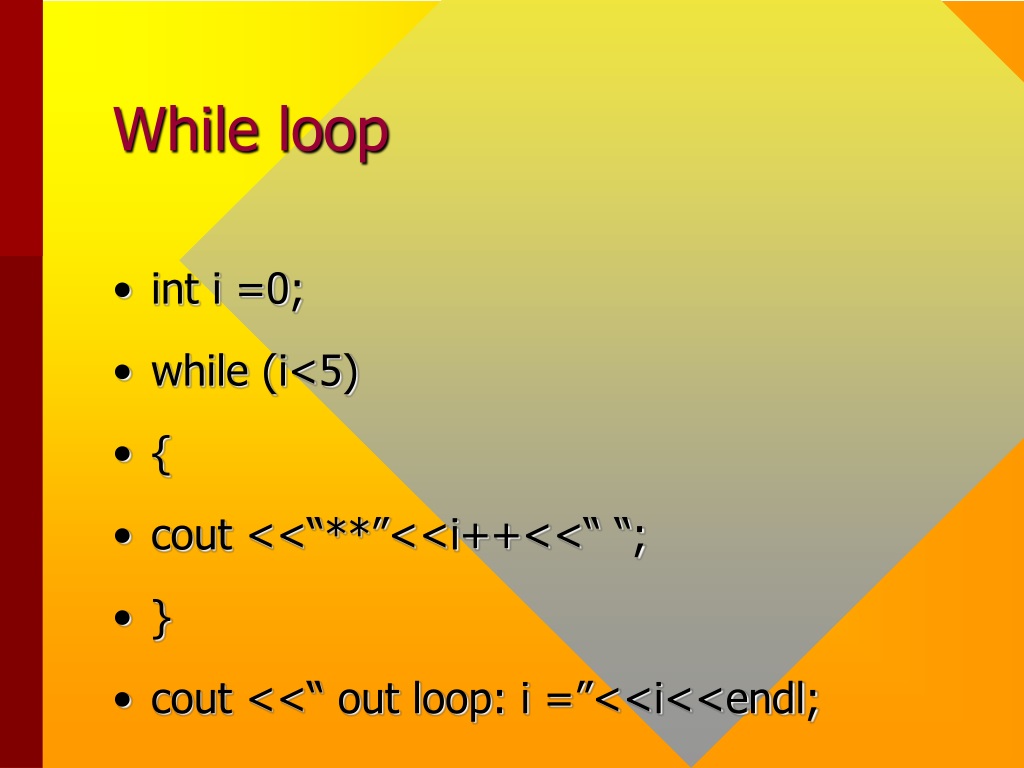 While loop

• int i =0;

• while (i<5)

• {

• cout <<“**”<<i++<<“ “;

• }

• cout <<“ out loop: i =”<<i<<endl;